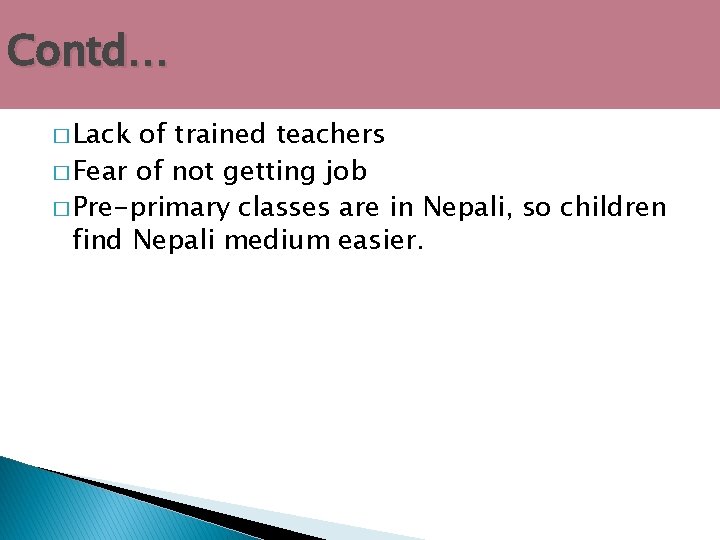 Contd…

□ Lack of trained teachers
□ Fear of not getting job
□ Pre-primary classes are in Nepali, so children find Nepali medium easier.